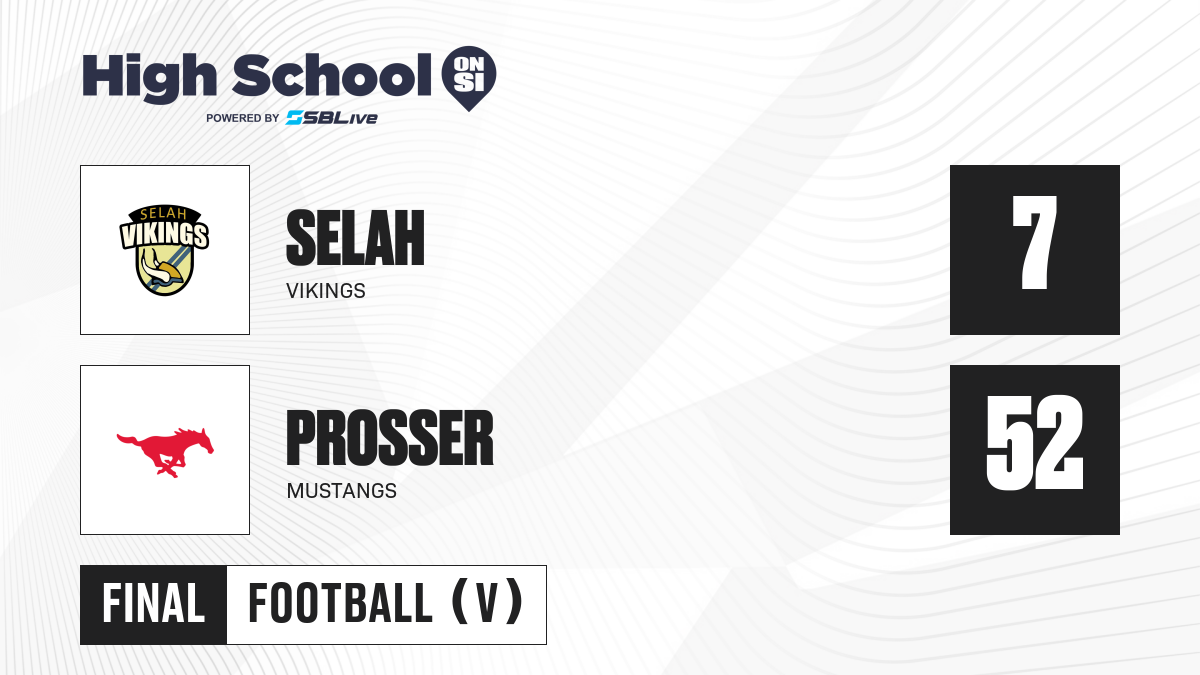 High School ON SI
POWERED BY SBLive

SELAH VIKINGS

SELAH
VIKINGS

7

PROSSER
MUSTANGS

52

FINAL FOOTBALL (V)